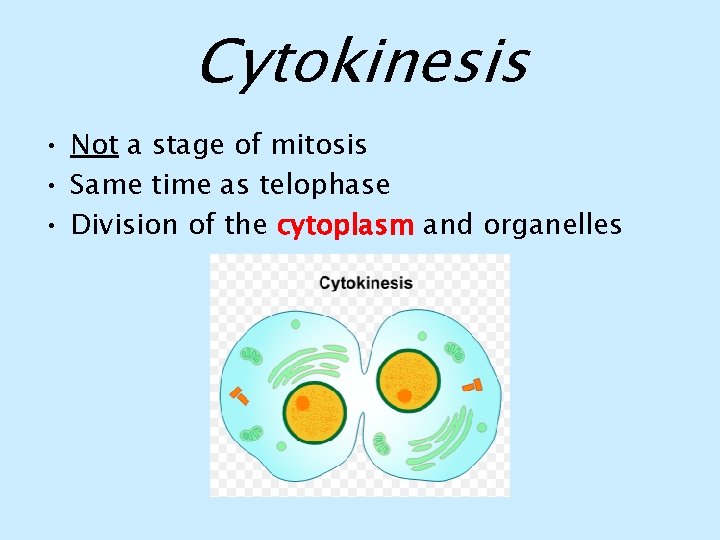 Cytokinesis

• Not a stage of mitosis
• Same time as telophase
• Division of the cytoplasm and organelles

Cytokinesis